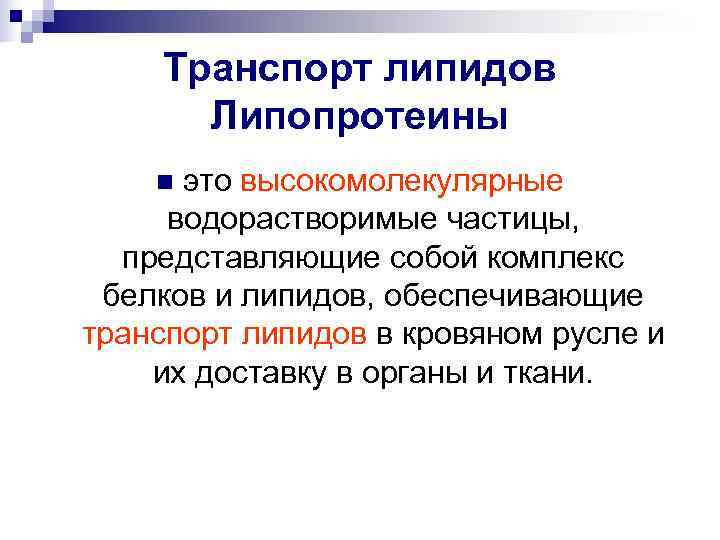 Транспорт липидов
Липопротеины

■ это высокомолекулярные водорастворимые частицы, представляющие собой комплекс белков и липидов, обеспечивающие транспорт липидов в кровяном русле и их доставку в органы и ткани.